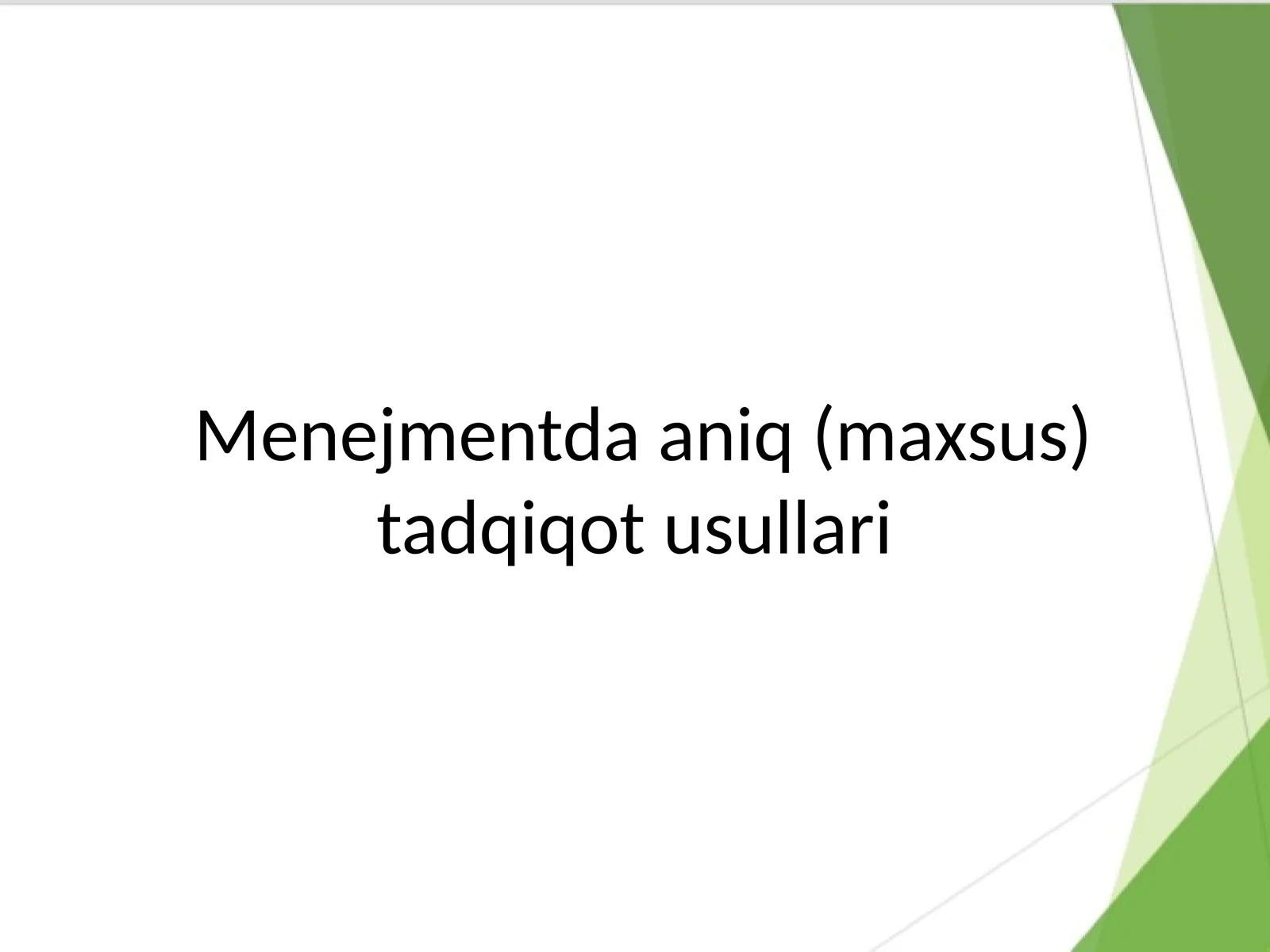 Menejmentda aniq (maxsus) tadqiqot usullari